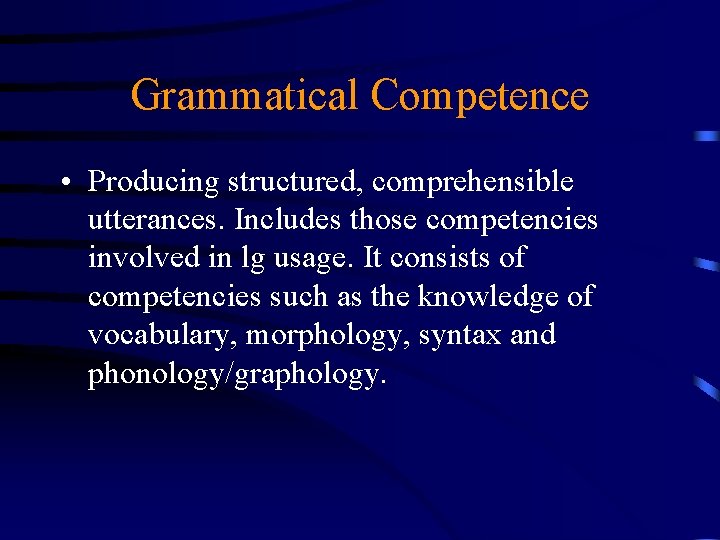 Grammatical Competence

• Producing structured, comprehensible utterances. Includes those competencies involved in lg usage. It consists of competencies such as the knowledge of vocabulary, morphology, syntax and phonology/graphology.